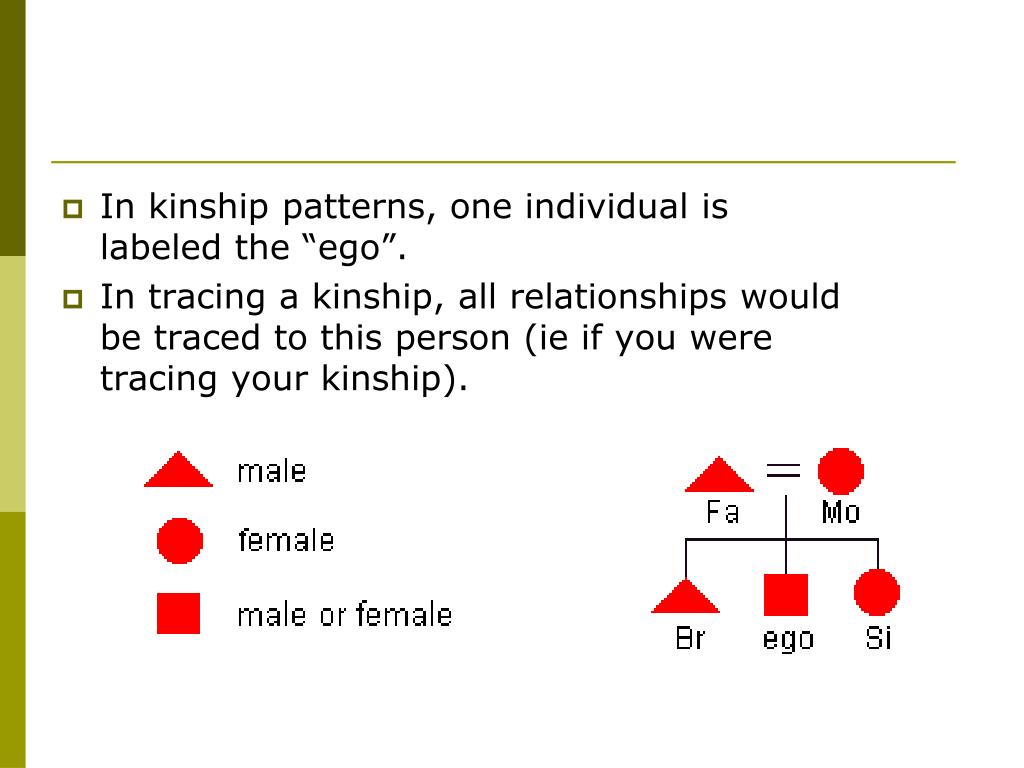 In kinship patterns, one individual is labeled the “ego”.

In tracing a kinship, all relationships would be traced to this person (ie if you were tracing your kinship).

male

female

male or female

Fa

Mo

Br

ego

Si